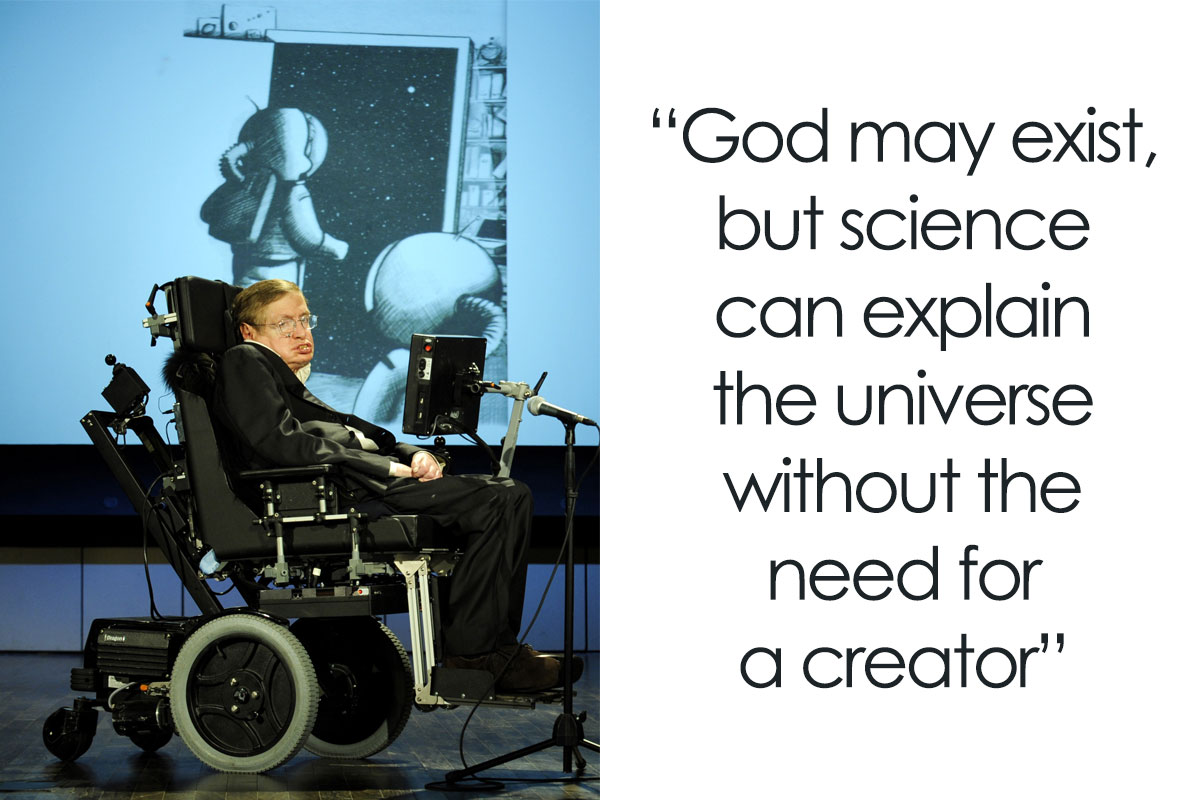 “God may exist, but science can explain the universe without the need for a creator”